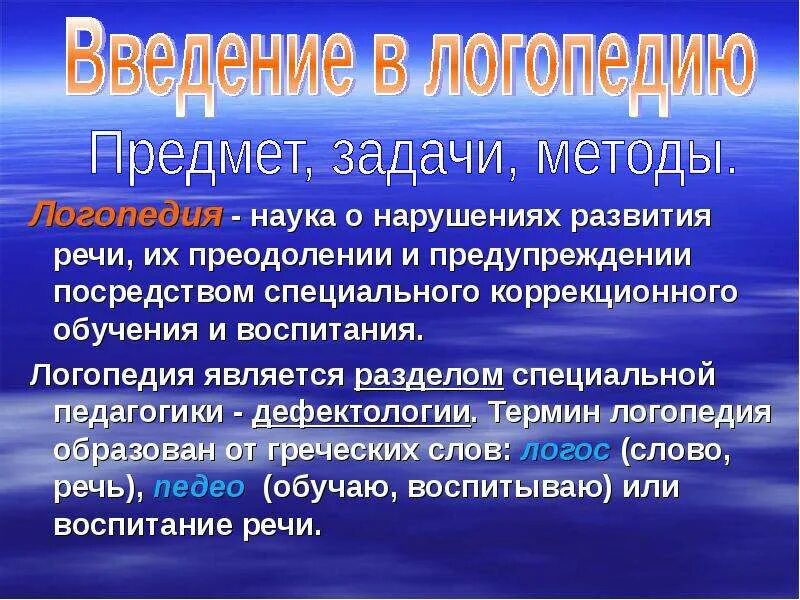 Введение в логопедию

Предмет, задачи, методы.

Логопедия - наука о нарушениях развития речи, их преодолении и предупреждении посредством специального коррекционного обучения и воспитания.

Логопедия является разделом специальной педагогики - дефектологии. Термин логопедия образован от греческих слов: логос (слово, речь), педео (обучаю, воспитываю) или воспитание речи.